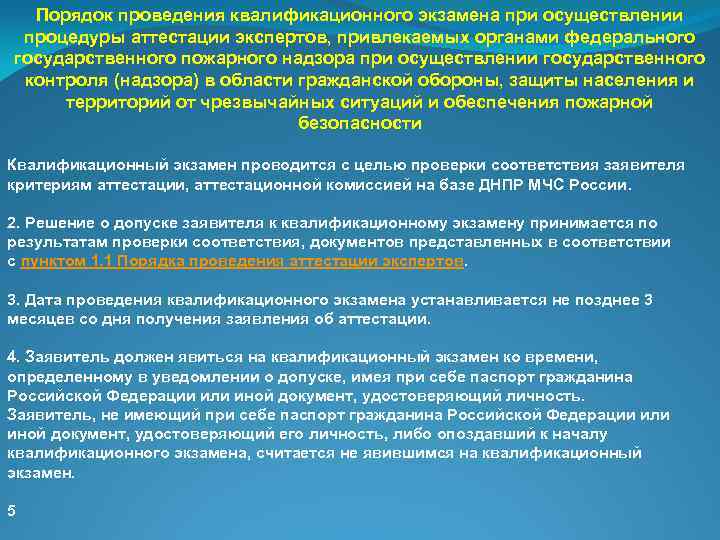 Порядок проведения квалификационного экзамена при осуществлении процедуры аттестации экспертов, привлекаемых органами федерального государственного пожарного надзора при осуществлении государственного контроля (надзора) в области гражданской обороны, защиты населения и территорий от чрезвычайных ситуаций и обеспечения пожарной безопасности

Квалификационный экзамен проводится с целью проверки соответствия заявителя критериям аттестации, аттестационной комиссией на базе ДНПР МЧС России.

2. Решение о допуске заявителя к квалификационному экзамену принимается по результатам проверки соответствия, документов представленных в соответствии с пунктом 1.1 Порядка проведения аттестации экспертов.

3. Дата проведения квалификационного экзамена устанавливается не позднее 3 месяцев со дня получения заявления об аттестации.

4. Заявитель должен явиться на квалификационный экзамен ко времени, определенному в уведомлении о допуске, имея при себе паспорт гражданина Российской Федерации или иной документ, удостоверяющий личность. Заявитель, не имеющий при себе паспорт гражданина Российской Федерации или иной документ, удостоверяющий его личность, либо опоздавший к началу квалификационного экзамена, считается не явившимся на квалификационный экзамен.

5